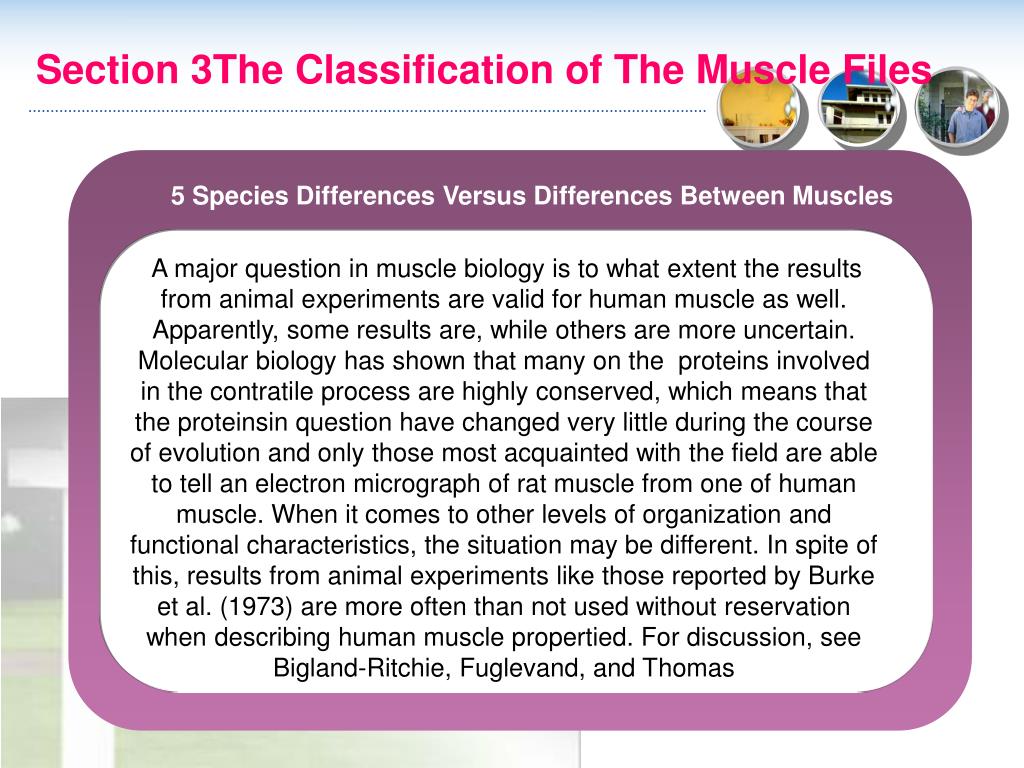 Section 3The Classification of The Muscle Files

5 Species Differences Versus Differences Between Muscles

A major question in muscle biology is to what extent the results from animal experiments are valid for human muscle as well. Apparently, some results are, while others are more uncertain. Molecular biology has shown that many on the proteins involved in the contratile process are highly conserved, which means that the proteinsin question have changed very little during the course of evolution and only those most acquainted with the field are able to tell an electron micrograph of rat muscle from one of human muscle. When it comes to other levels of organization and functional characteristics, the situation may be different. In spite of this, results from animal experiments like those reported by Burke et al. (1973) are more often than not used without reservation when describing human muscle propertied. For discussion, see Bigland-Ritchie, Fuglevand, and Thomas